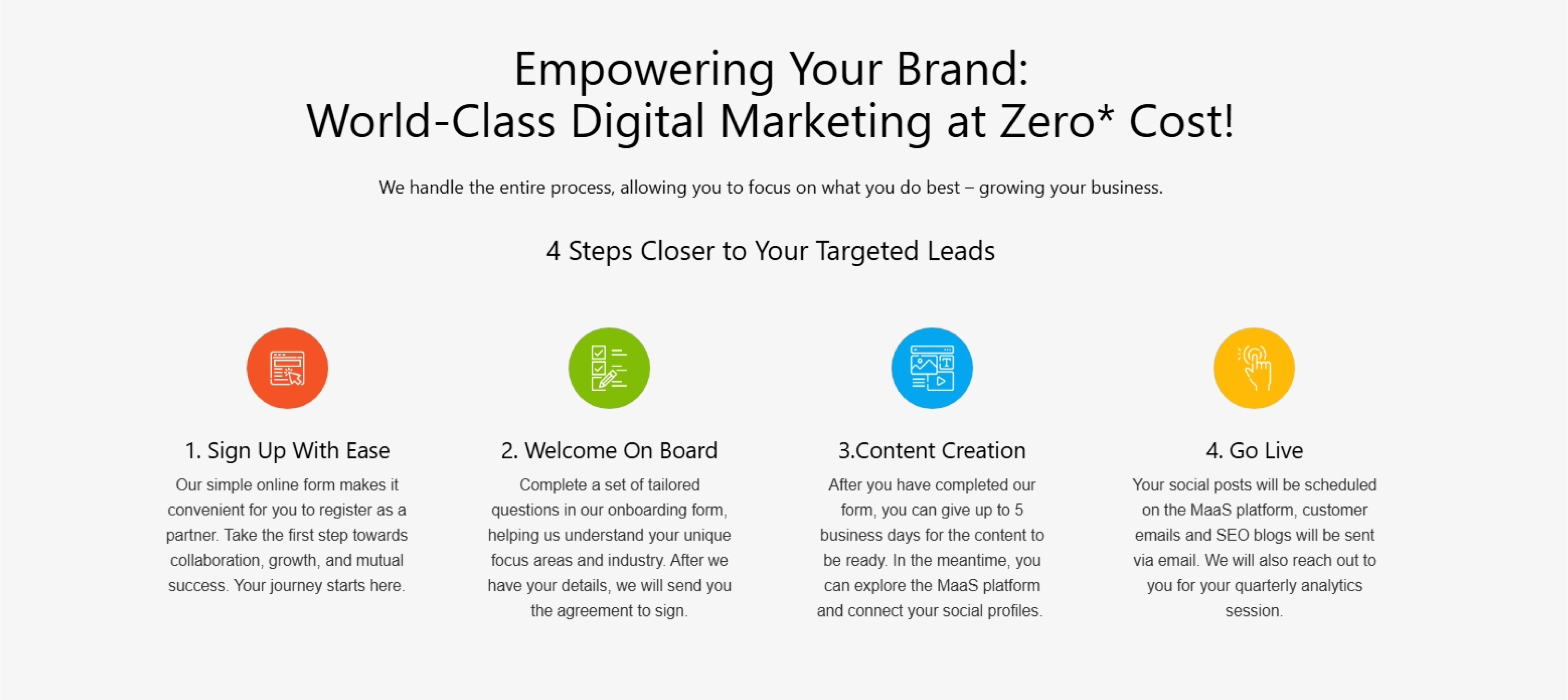 Empowering Your Brand:
World-Class Digital Marketing at Zero* Cost!

We handle the entire process, allowing you to focus on what you do best – growing your business.

4 Steps Closer to Your Targeted Leads

1. Sign Up With Ease

Our simple online form makes it convenient for you to register as a partner. Take the first step towards collaboration, growth, and mutual success. Your journey starts here.

2. Welcome On Board

Complete a set of tailored questions in our onboarding form, helping us understand your unique focus areas and industry. After we have your details, we will send you the agreement to sign.

3.Content Creation

After you have completed our form, you can give up to 5 business days for the content to be ready. In the meantime, you can explore the MaaS platform and connect your social profiles.

4. Go Live

Your social posts will be scheduled on the MaaS platform, customer emails and SEO blogs will be sent via email. We will also reach out to you for your quarterly analytics session.